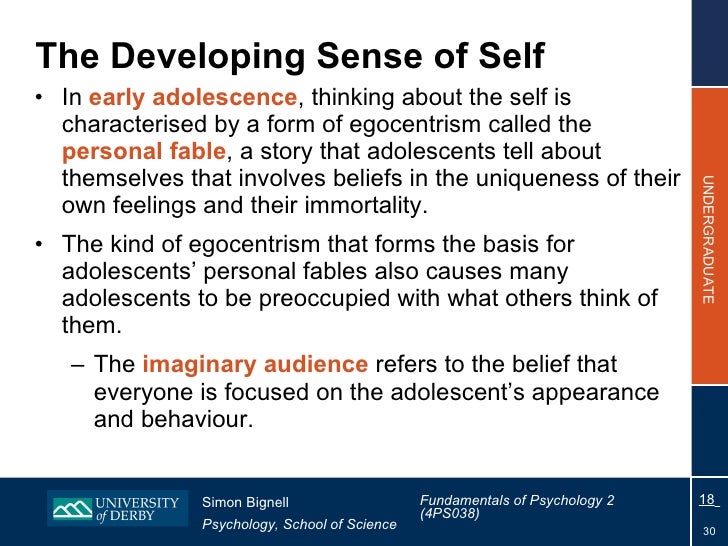 The Developing Sense of Self

• In early adolescence, thinking about the self is characterised by a form of egocentrism called the personal fable, a story that adolescents tell about themselves that involves beliefs in the uniqueness of their own feelings and their immortality.

• The kind of egocentrism that forms the basis for adolescents' personal fables also causes many adolescents to be preoccupied with what others think of them.

– The imaginary audience refers to the belief that everyone is focused on the adolescent's appearance and behaviour.

UNDERGRADUATE

UNIVERSITY of DERBY

Simon Bignell
Psychology, School of Science

Fundamentals of Psychology 2 (4PS038)

18

30